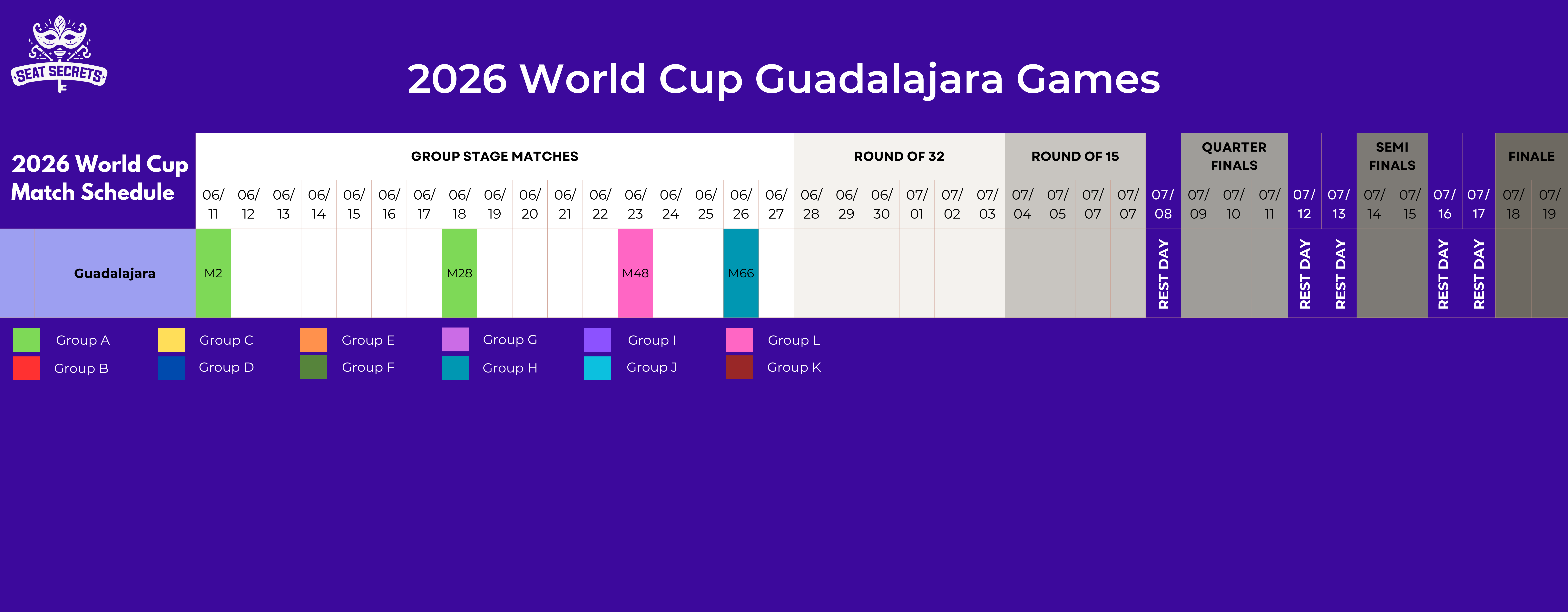 SEAT SECRETS

2026 World Cup Guadalajara Games

| 2026 World Cup Match Schedule | GROUP STAGE MATCHES | | | | | | | | | | | | | | | | | ROUND OF 32 | | | | | | ROUND OF 15 | | | | | QUARTER FINALS | | | | | SEMI FINALS | | | | FINALE | |
|---|---|---|---|---|---|---|---|---|---|---|---|---|---|---|---|---|---|---|---|---|---|---|---|---|---|---|---|---|---|---|---|---|---|---|---|---|---|---|---|
| | 06/11 | 06/12 | 06/13 | 06/14 | 06/15 | 06/16 | 06/17 | 06/18 | 06/19 | 06/20 | 06/21 | 06/22 | 06/23 | 06/24 | 06/25 | 06/26 | 06/27 | 06/28 | 06/29 | 06/30 | 07/01 | 07/02 | 07/03 | 07/04 | 07/05 | 07/07 | 07/07 | 07/08 | 07/09 | 07/10 | 07/11 | 07/12 | 07/13 | 07/14 | 07/15 | 07/16 | 07/17 | 07/18 | 07/19 |
| Guadalajara | M2 | | | | | | | M28 | | | | | M48 | | | M66 | | | | | | | | | | | | REST DAY | | | | REST DAY | REST DAY | | | REST DAY | REST DAY | | |

Group A
Group B
Group C
Group D
Group E
Group F
Group G
Group H
Group I
Group J
Group L
Group K